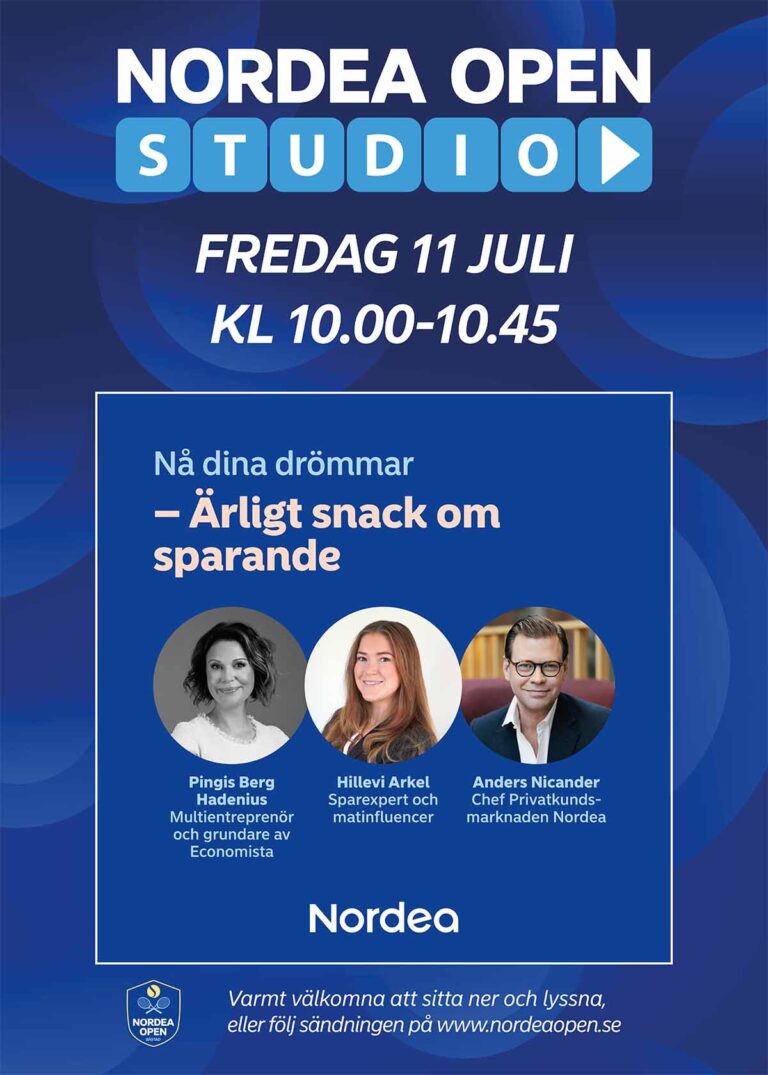 NORDEA OPEN
STUDIO

FREDAG 11 JULI
KL 10.00-10.45

Nå dina drömmar
– Ärligt snack om sparande

Pingis Berg Hadenius
Multientreprenör och grundare av Economista

Hillevi Arkel
Sparexpert och matinfluencer

Anders Nicander
Chef Privatkundsmarknaden Nordea

Nordea

NORDEA OPEN BÅSTAD

Varmt välkomna att sitta ner och lyssna, eller följ sändningen på www.nordeaopen.se